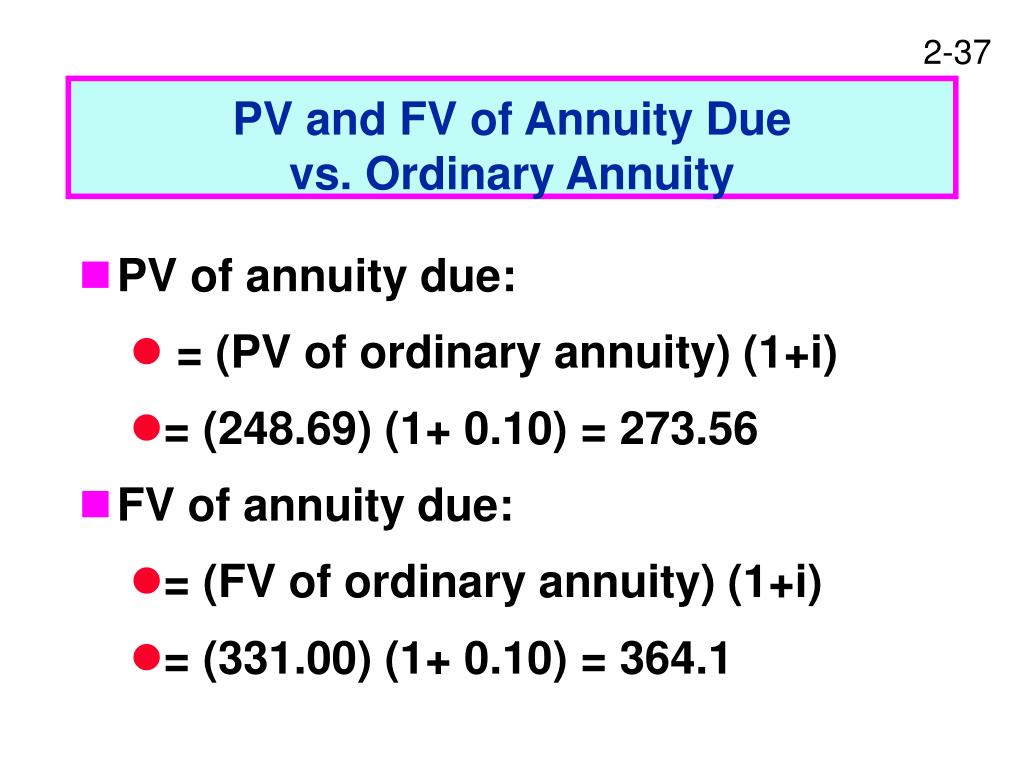 2-37

PV and FV of Annuity Due vs. Ordinary Annuity

PV of annuity due:

= (PV of ordinary annuity) (1+i)

= (248.69) (1+ 0.10) = 273.56

FV of annuity due:

= (FV of ordinary annuity) (1+i)

= (331.00) (1+ 0.10) = 364.1